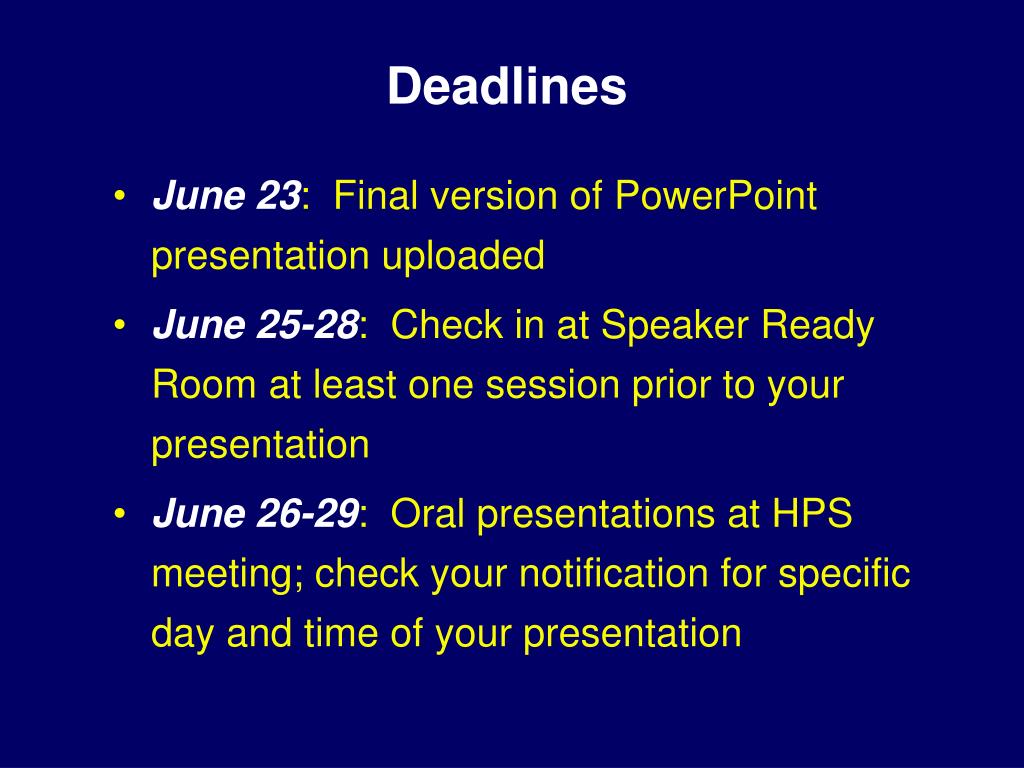 Deadlines

• June 23: Final version of PowerPoint presentation uploaded

• June 25-28: Check in at Speaker Ready Room at least one session prior to your presentation

• June 26-29: Oral presentations at HPS meeting; check your notification for specific day and time of your presentation